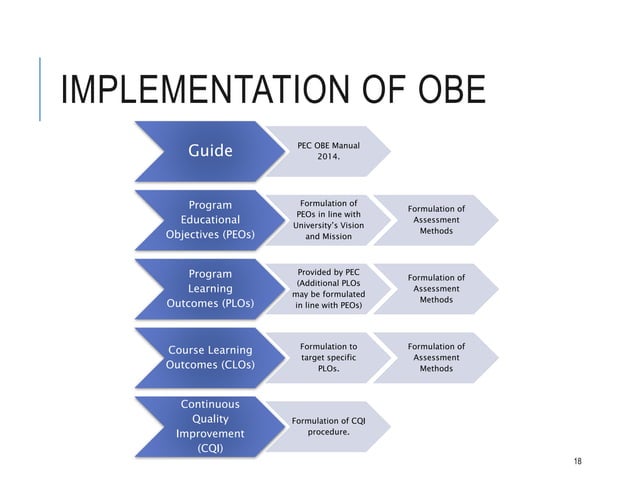 IMPLEMENTATION OF OBE

Guide

PEC OBE Manual 2014.

Program Educational Objectives (PEOs)

Formulation of PEOs in line with University's Vision and Mission

Formulation of Assessment Methods

Program Learning Outcomes (PLOs)

Provided by PEC (Additional PLOs may be formulated in line with PEOs)

Formulation of Assessment Methods

Course Learning Outcomes (CLOs)

Formulation to target specific PLOs.

Formulation of Assessment Methods

Continuous Quality Improvement (CQI)

Formulation of CQI procedure.

18